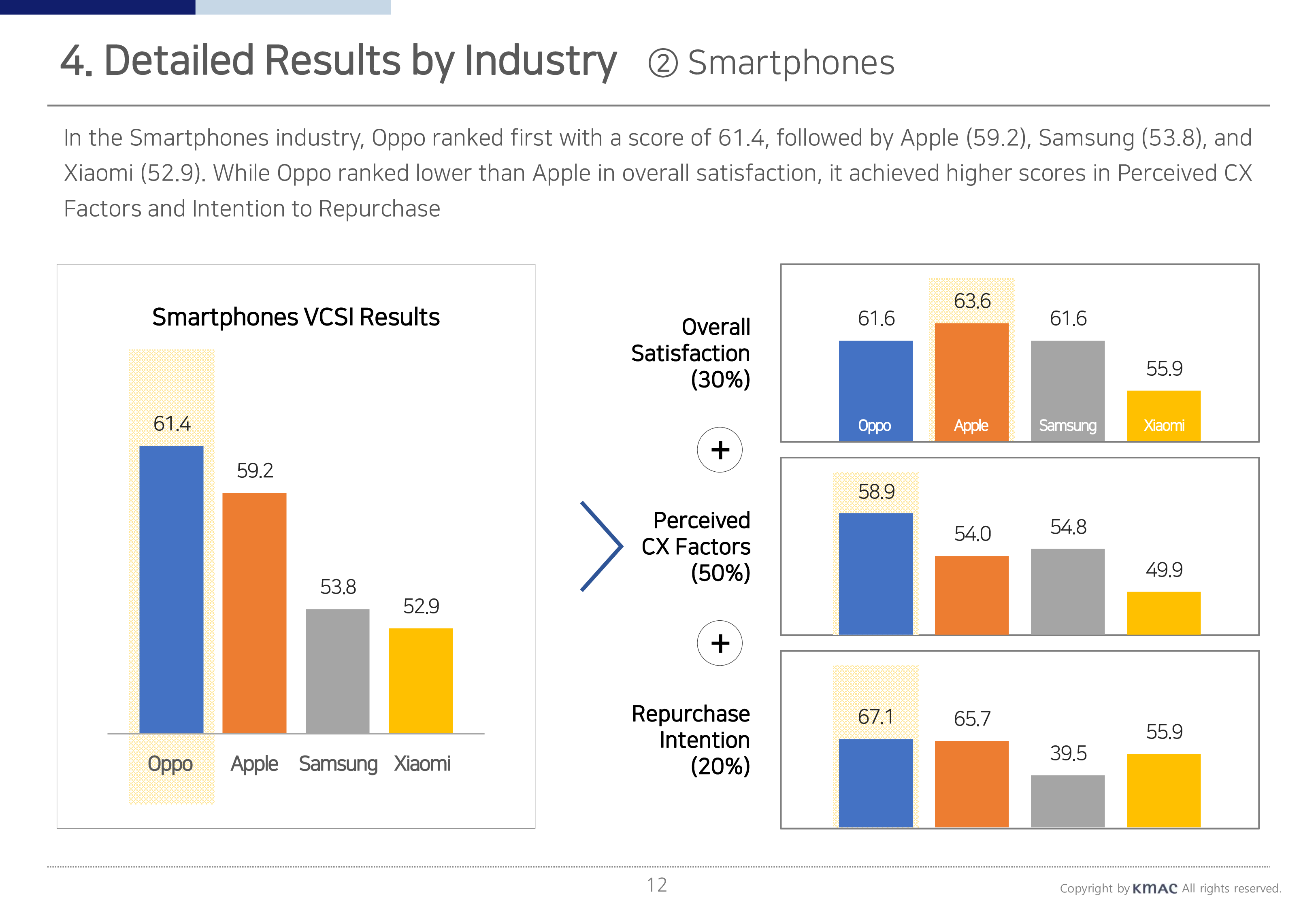 4. Detailed Results by Industry ② Smartphones

In the Smartphones industry, Oppo ranked first with a score of 61.4, followed by Apple (59.2), Samsung (53.8), and Xiaomi (52.9). While Oppo ranked lower than Apple in overall satisfaction, it achieved higher scores in Perceived CX Factors and Intention to Repurchase

Smartphones VCSI Results

61.4
59.2
53.8
52.9

Oppo Apple Samsung Xiaomi

Overall Satisfaction (30%)

61.6
63.6
61.6
55.9

Oppo Apple Samsung Xiaomi

+

Perceived CX Factors (50%)

58.9
54.0
54.8
49.9

+

Repurchase Intention (20%)

67.1
65.7
39.5
55.9

12

Copyright by KMAC All rights reserved.